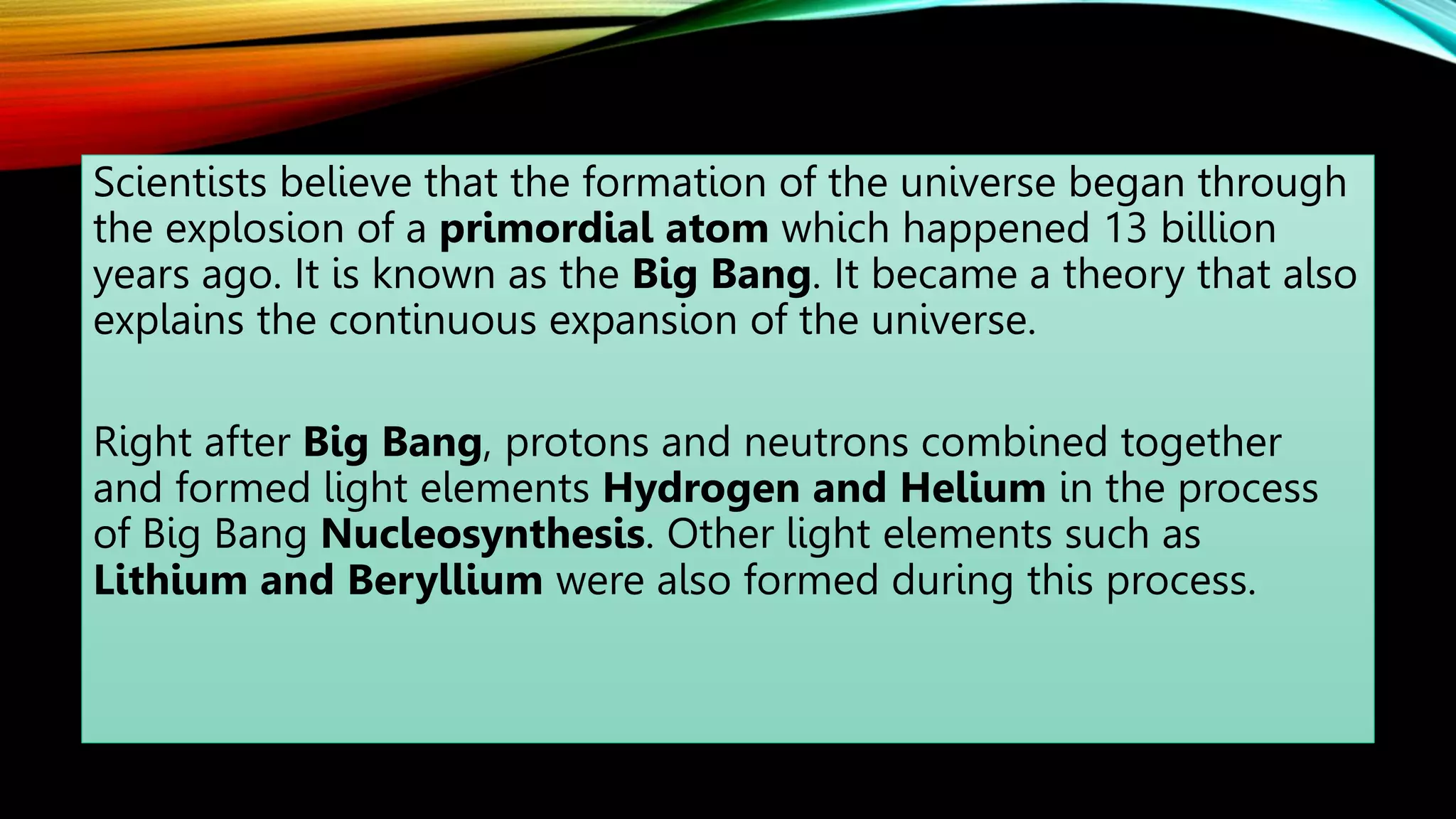 Scientists believe that the formation of the universe began through the explosion of a primordial atom which happened 13 billion years ago. It is known as the Big Bang. It became a theory that also explains the continuous expansion of the universe.

Right after Big Bang, protons and neutrons combined together and formed light elements Hydrogen and Helium in the process of Big Bang Nucleosynthesis. Other light elements such as Lithium and Beryllium were also formed during this process.